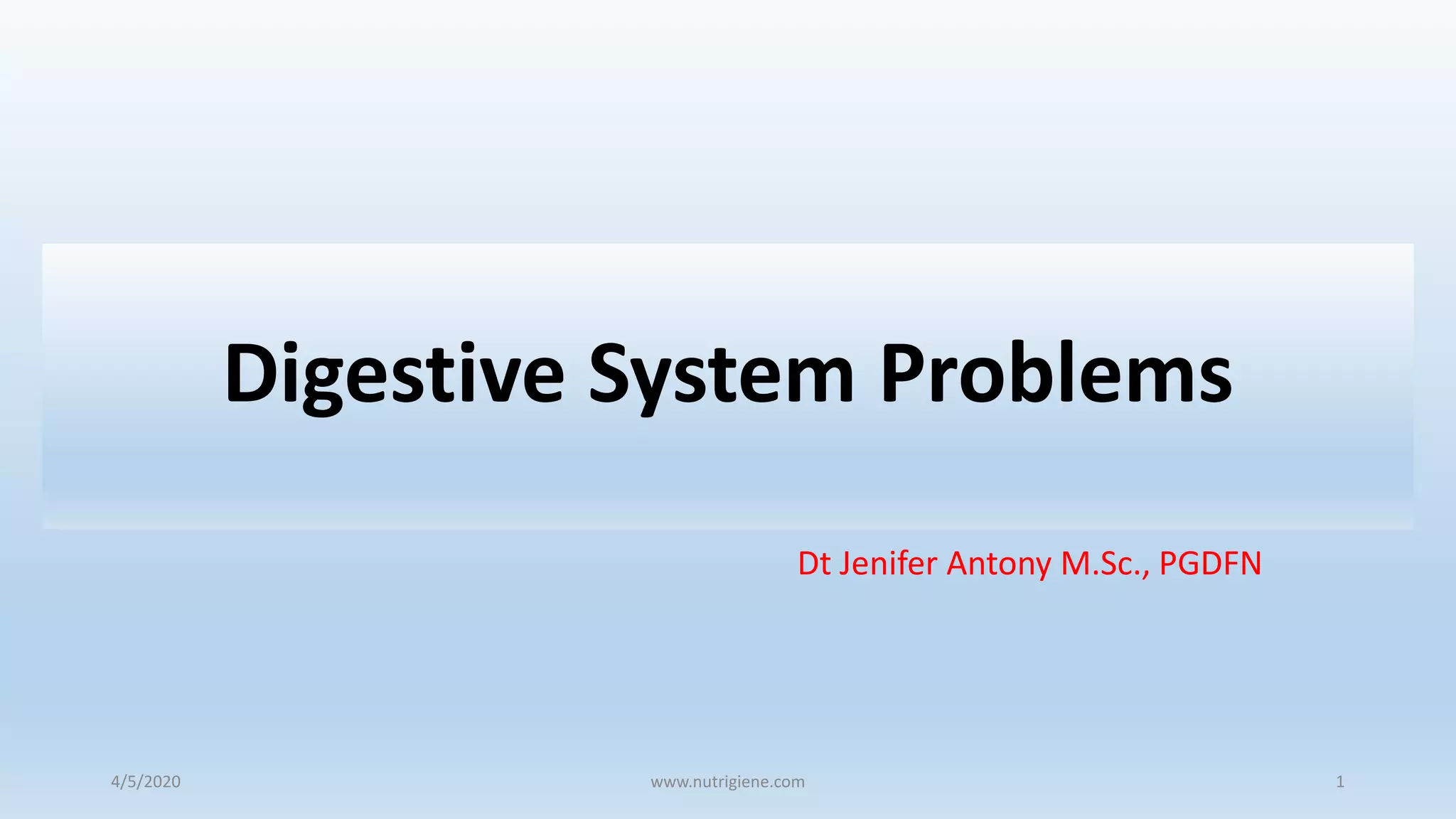 Digestive System Problems

Dt Jenifer Antony M.Sc., PGDFN

4/5/2020
www.nutrigiene.com
1